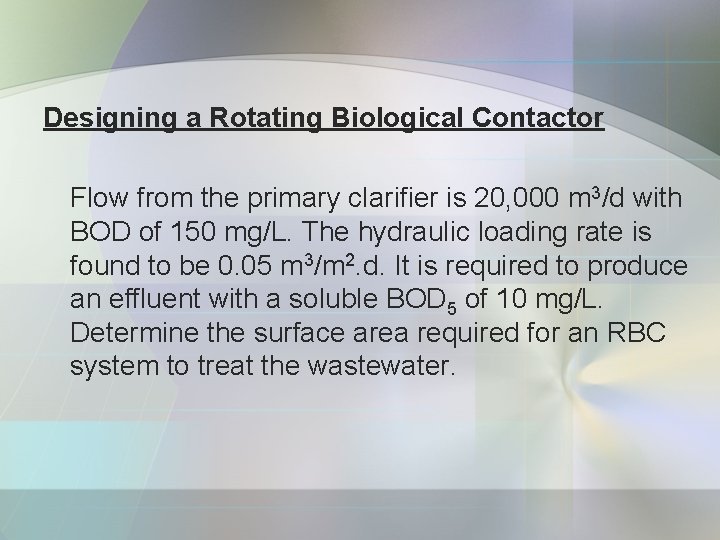 Designing a Rotating Biological Contactor

Flow from the primary clarifier is 20,000 $m^3/d$ with BOD of 150 mg/L. The hydraulic loading rate is found to be 0.05 $m^3/m^2.d$. It is required to produce an effluent with a soluble $BOD_5$ of 10 mg/L. Determine the surface area required for an RBC system to treat the wastewater.